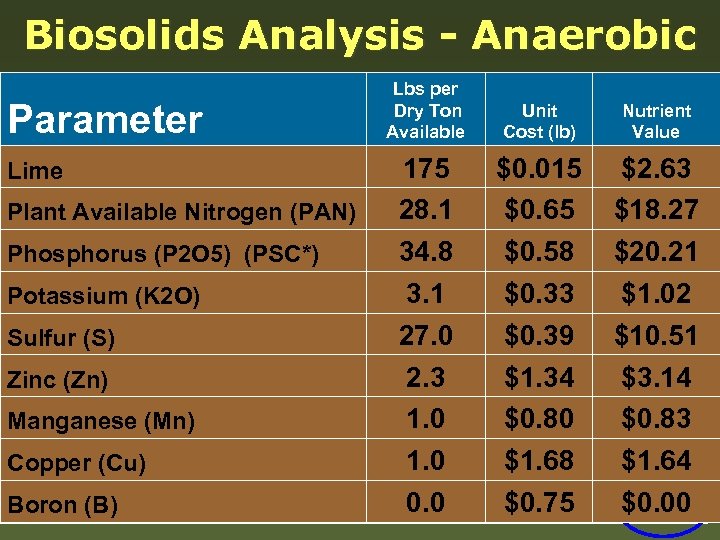 Biosolids Analysis - Anaerobic

| Parameter | Lbs per Dry Ton Available | Unit Cost (lb) | Nutrient Value |
|---|---|---|---|
| Lime | 175 | \$0.015 | \$2.63 |
| Plant Available Nitrogen (PAN) | 28.1 | \$0.65 | \$18.27 |
| Phosphorus (P2O5) (PSC*) | 34.8 | \$0.58 | \$20.21 |
| Potassium (K2O) | 3.1 | \$0.33 | \$1.02 |
| Sulfur (S) | 27.0 | \$0.39 | \$10.51 |
| Zinc (Zn) | 2.3 | \$1.34 | \$3.14 |
| Manganese (Mn) | 1.0 | \$0.80 | \$0.83 |
| Copper (Cu) | 1.0 | \$1.68 | \$1.64 |
| Boron (B) | 0.0 | \$0.75 | \$0.00 |